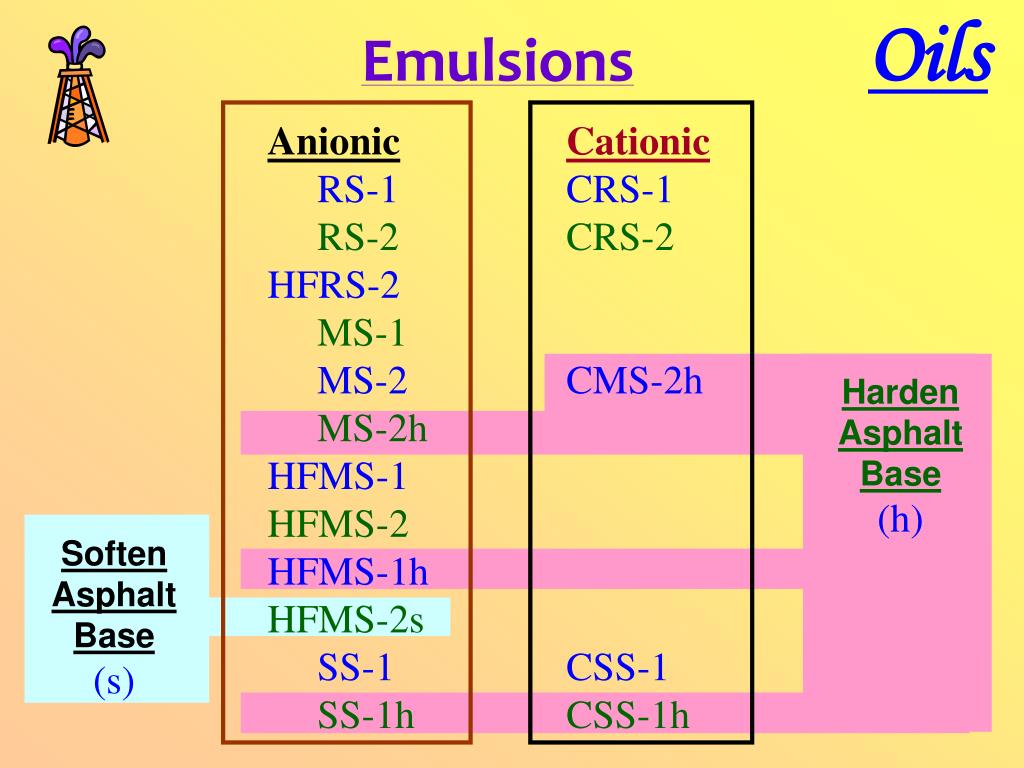 Emulsions

Oils

Anionic
RS-1
RS-2
HFRS-2
MS-1
MS-2
MS-2h
HFMS-1
HFMS-2
HFMS-1h
HFMS-2s
SS-1
SS-1h

Cationic
CRS-1
CRS-2
CMS-2h
CSS-1
CSS-1h

Harden Asphalt Base
(h)

Soften Asphalt Base
(s)